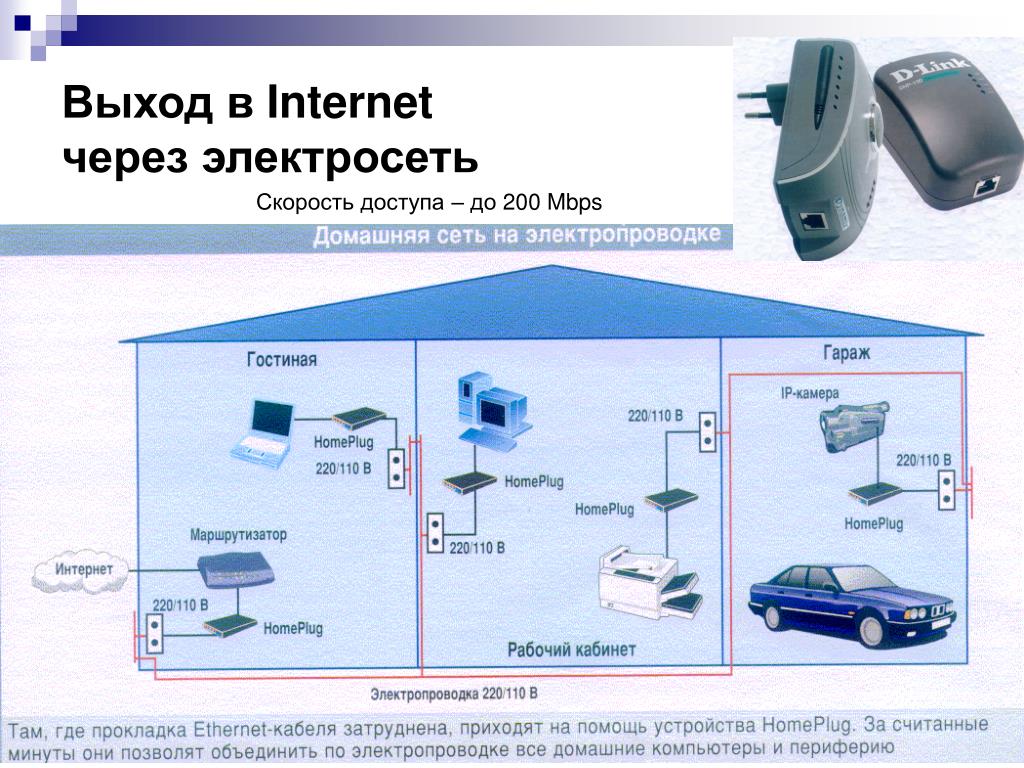 Выход в Internet
через электросеть

Скорость доступа – до 200 Mbps

D-Link

Домашняя сеть на электропроводке

Гостиная

HomePlug
220/110 В

Маршрутизатор

Интернет

220/110 В
HomePlug

HomePlug
220/110 В

220/110 В
HomePlug

Рабочий кабинет

Гараж

IP-камера

220/110 В
HomePlug

Электропроводка 220/110 В

Там, где прокладка Ethernet-кабеля затруднена, приходят на помощь устройства HomePlug. За считанные минуты они позволят объединить по электропроводке все домашние компьютеры и периферию